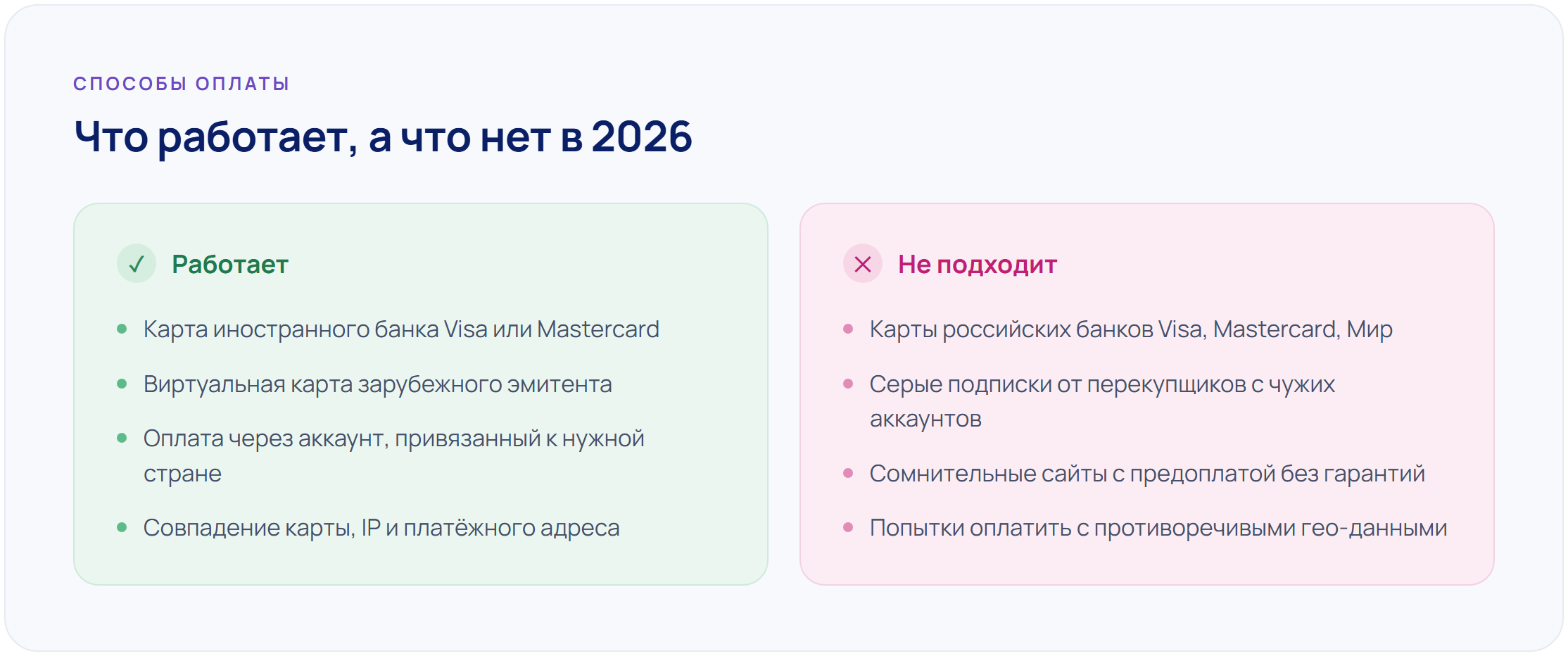 СПОСОБЫ ОПЛАТЫ

Что работает, а что нет в 2026

✓ Работает

- Карта иностранного банка Visa или Mastercard
- Виртуальная карта зарубежного эмитента
- Оплата через аккаунт, привязанный к нужной стране
- Совпадение карты, IP и платёжного адреса

✕ Не подходит

- Карты российских банков Visa, Mastercard, Мир
- Серые подписки от перекупщиков с чужих аккаунтов
- Сомнительные сайты с предоплатой без гарантий
- Попытки оплатить с противоречивыми гео-данными